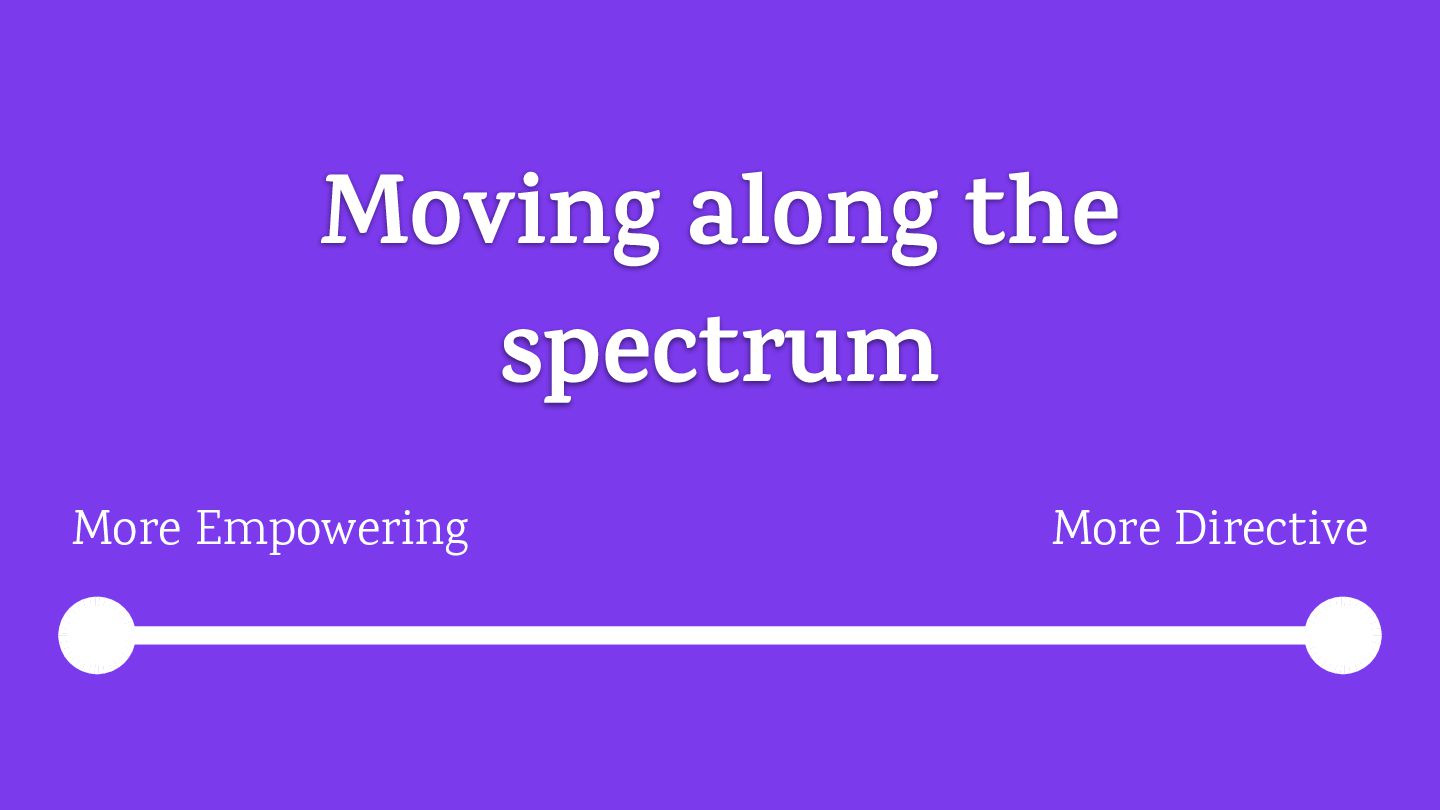 Moving along the spectrum

More Empowering

More Directive